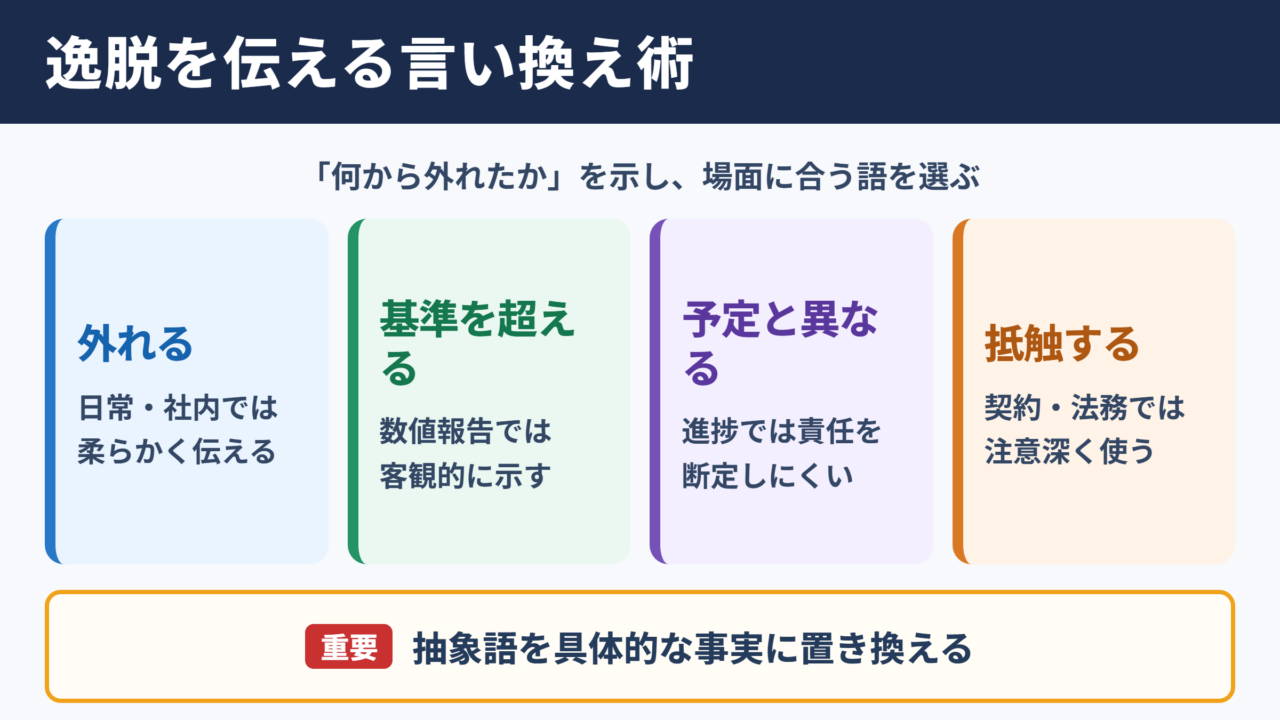 逸脱を伝える言い換え術

「何から外れたか」を示し、場面に合う語を選ぶ

外れる

日常・社内では柔らかく伝える

基準を超える

数値報告では客観的に示す

予定と異なる

進捗では責任を断定しにくい

抵触する

契約・法務では注意深く使う

重要 抽象語を具体的な事実に置き換える